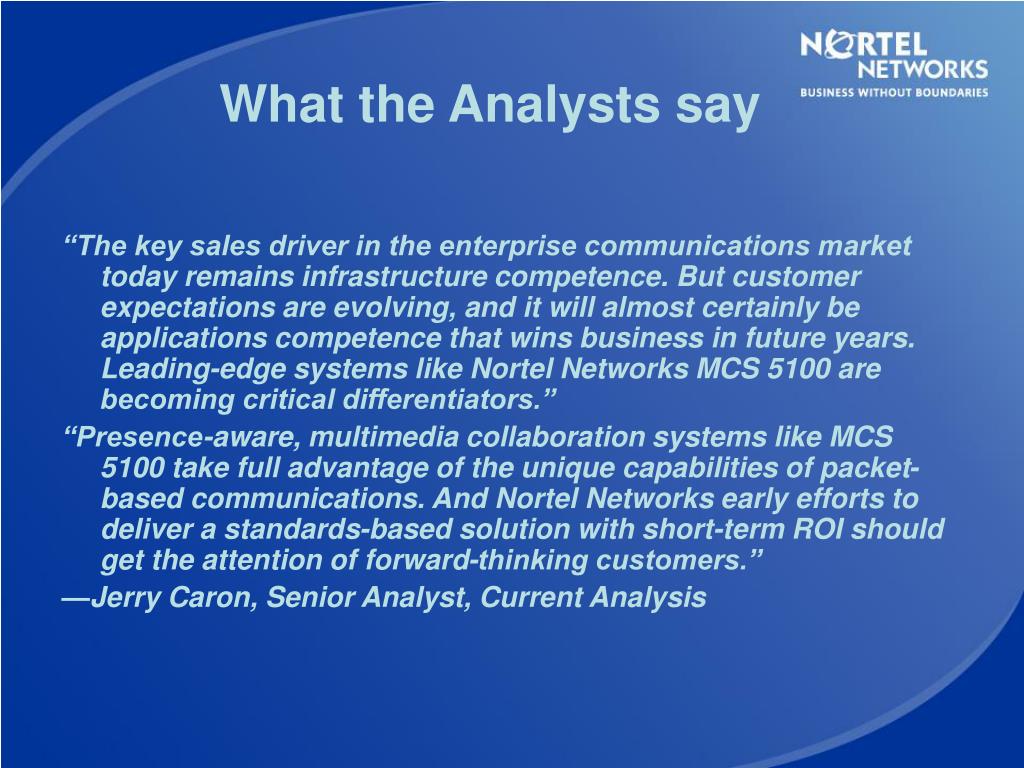 NORTEL NETWORKS
BUSINESS WITHOUT BOUNDARIES

What the Analysts say

“The key sales driver in the enterprise communications market today remains infrastructure competence. But customer expectations are evolving, and it will almost certainly be applications competence that wins business in future years. Leading-edge systems like Nortel Networks MCS 5100 are becoming critical differentiators.”

“Presence-aware, multimedia collaboration systems like MCS 5100 take full advantage of the unique capabilities of packet-based communications. And Nortel Networks early efforts to deliver a standards-based solution with short-term ROI should get the attention of forward-thinking customers.”

—Jerry Caron, Senior Analyst, Current Analysis